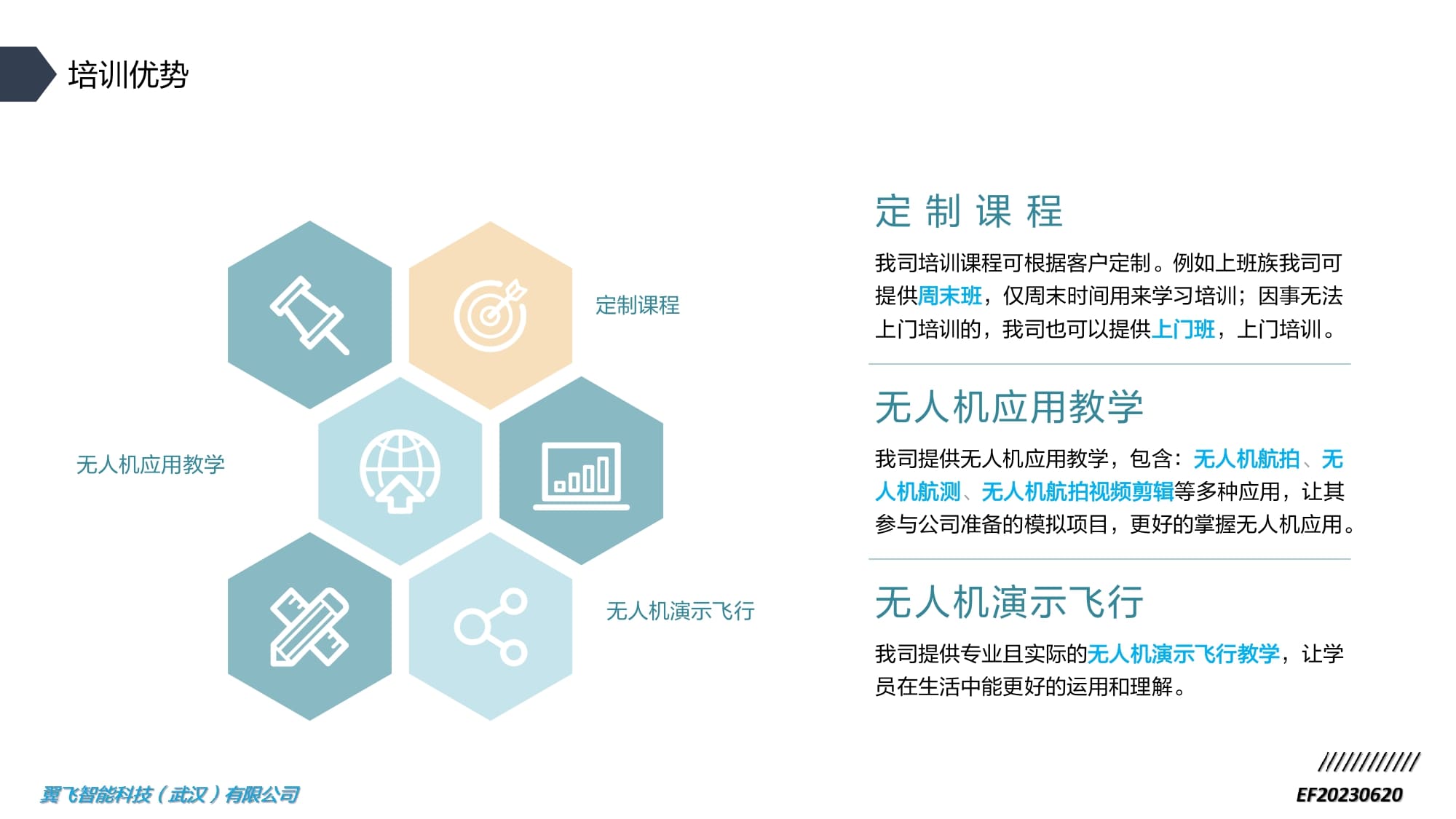 培训优势

定制课程

无人机应用教学

无人机演示飞行

定 制 课 程

我司培训课程可根据客户定制。例如上班族我司可提供周末班，仅周末时间用来学习培训；因事无法上门培训的，我司也可以提供上门班，上门培训。

无人机应用教学

我司提供无人机应用教学，包含：无人机航拍、无人机航测、无人机航拍视频剪辑等多种应用，让其参与公司准备的模拟项目，更好的掌握无人机应用。

无人机演示飞行

我司提供专业且实际的无人机演示飞行教学，让学员在生活中能更好的运用和理解。

翼飞智能科技（武汉）有限公司

////////////
EF20230620